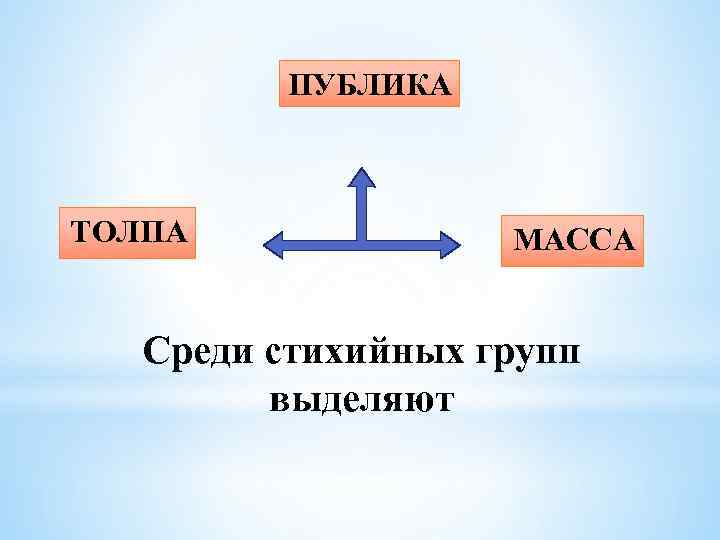 ПУБЛИКА

ТОЛПА

МАССА

Среди стихийных групп выделяют